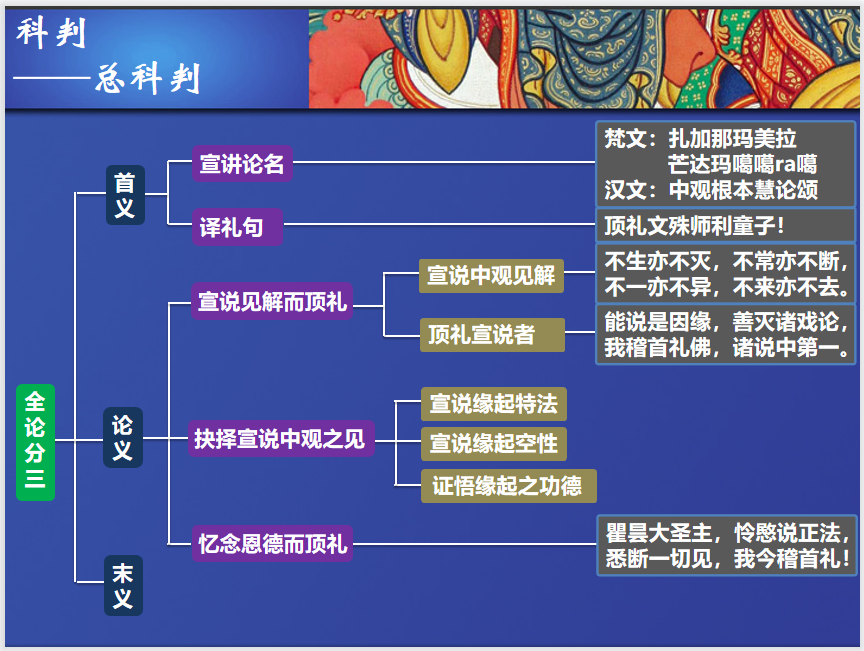 科判
——总科判

全论分三

首义
宣讲论名
梵文：扎加那玛美拉
芒达玛噶噶ra噶
汉文：中观根本慧论颂
译礼句
顶礼文殊师利童子！

论义
宣说见解而顶礼
宣说中观见解
不生亦不灭，不常亦不断，不一亦不异，不来亦不去。
顶礼宣说者
能说是因缘，善灭诸戏论，我稽首礼佛，诸说中第一。
抉择宣说中观之见
宣说缘起特法
宣说缘起空性
证悟缘起之功德
忆念恩德而顶礼
瞿昙大圣主，怜愍说正法，悉断一切见，我今稽首礼！

末义